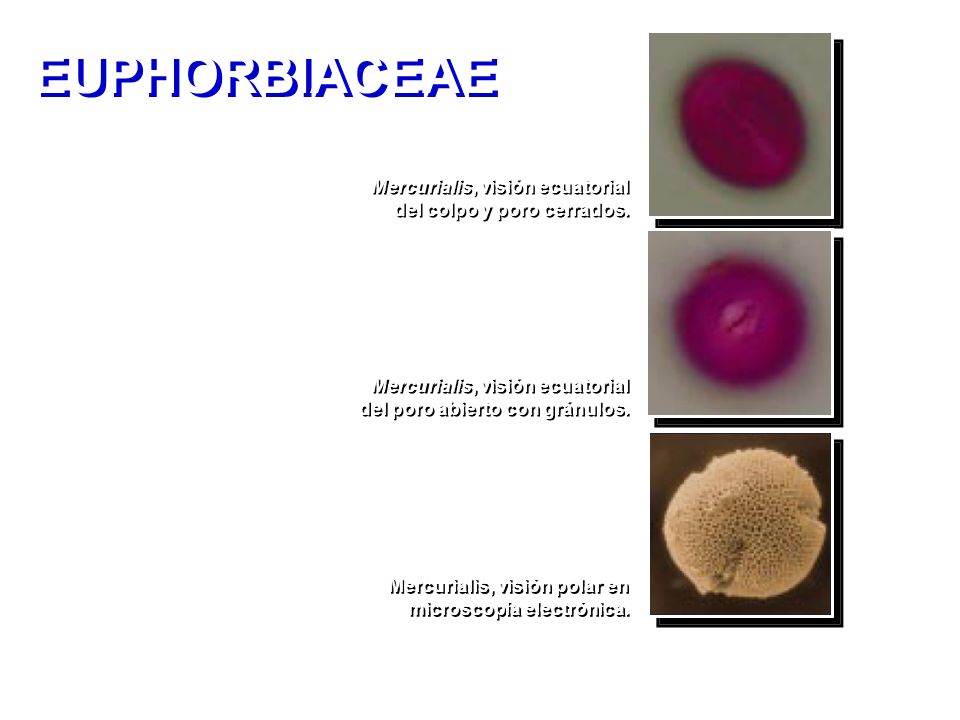 EUPHORBIACEAE

Mercurialis, visión ecuatorial del colpo y poro cerrados.

Mercurialis, visión ecuatorial del poro abierto con gránulos.

Mercurialis, visión polar en microscopía electrónica.